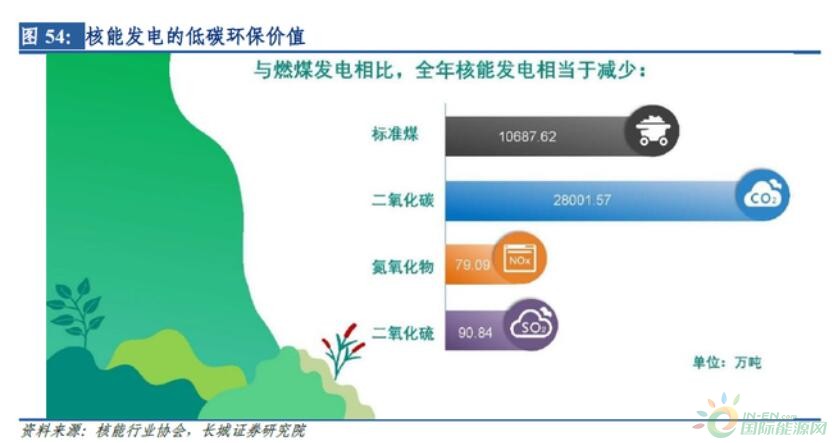 图 54: 核能发电的低碳环保价值

与燃煤发电相比，全年核能发电相当于减少：

标准煤 10687.62

二氧化碳 28001.57 $CO_2$

氮氧化物 79.09 NOx

二氧化硫 90.84 $SO_2$

单位：万吨

资料来源：核能行业协会，长城证券研究院

IN-EN.com 国际能源网